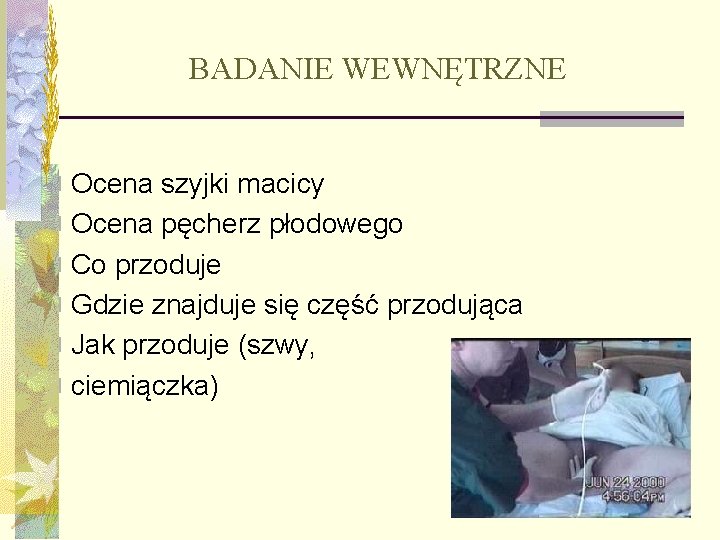 BADANIE WEWNĘTRZNE

Ocena szyjki macicy
Ocena pęcherz płodowego
Co przoduje
Gdzie znajduje się część przodująca
Jak przoduje (szwy,
ciemiączka)

JUN 24 2000
4:56:04PM